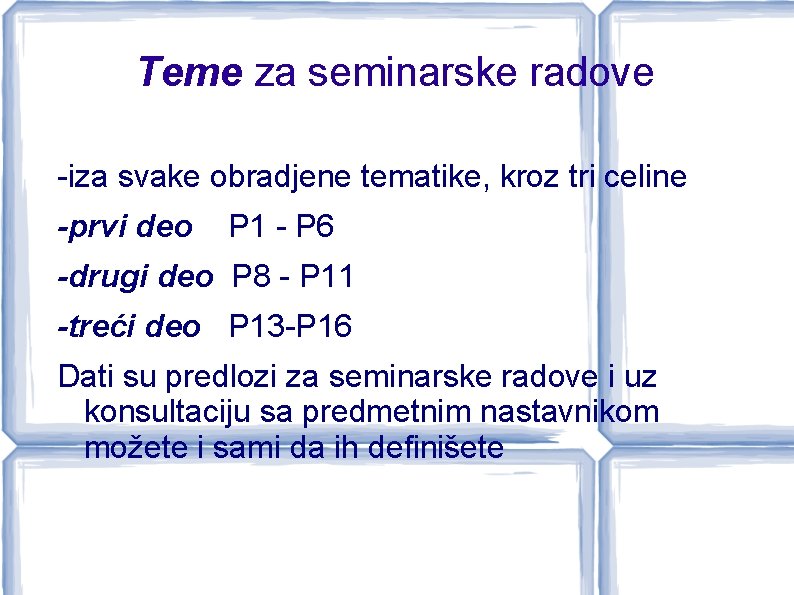 Teme za seminarske radove

-iza svake obradjene tematike, kroz tri celine

-prvi deo P1 - P6

-drugi deo P8 - P11

-treći deo P13-P16

Dati su predlozi za seminarske radove i uz konsultaciju sa predmetnim nastavnikom možete i sami da ih definišete